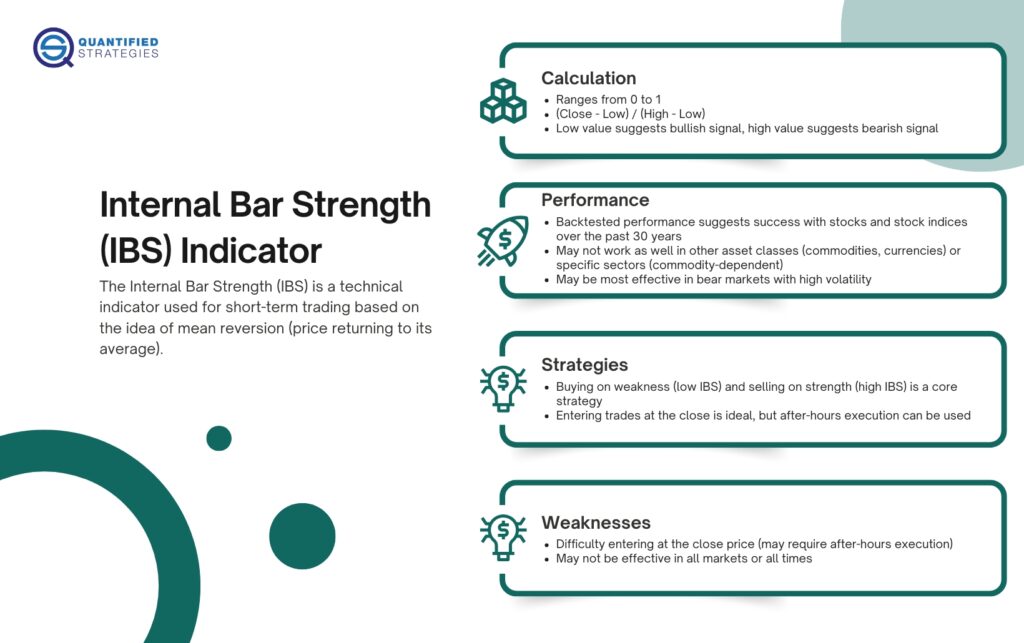 QUANTIFIED
STRATEGIES

Internal Bar Strength (IBS) Indicator

The Internal Bar Strength (IBS) is a technical indicator used for short-term trading based on the idea of mean reversion (price returning to its average).

Calculation
- Ranges from 0 to 1
- (Close - Low) / (High - Low)
- Low value suggests bullish signal, high value suggests bearish signal

Performance
- Backtested performance suggests success with stocks and stock indices over the past 30 years
- May not work as well in other asset classes (commodities, currencies) or specific sectors (commodity-dependent)
- May be most effective in bear markets with high volatility

Strategies
- Buying on weakness (low IBS) and selling on strength (high IBS) is a core strategy
- Entering trades at the close is ideal, but after-hours execution can be used

Weaknesses
- Difficulty entering at the close price (may require after-hours execution)
- May not be effective in all markets or all times